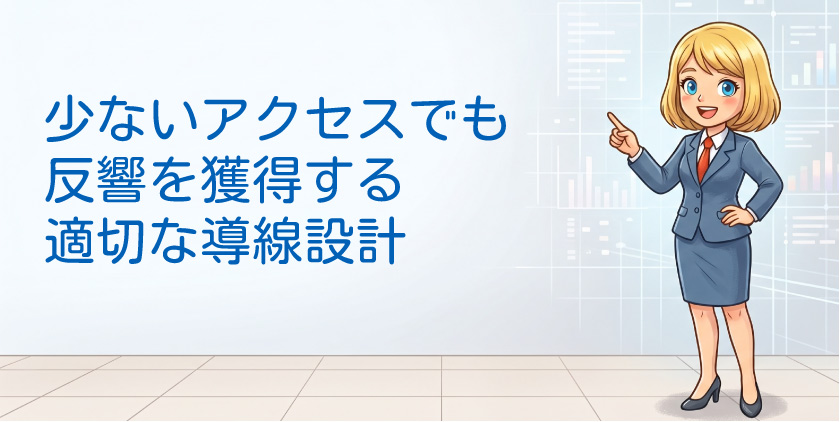 少ないアクセスでも
反響を獲得する
適切な導線設計